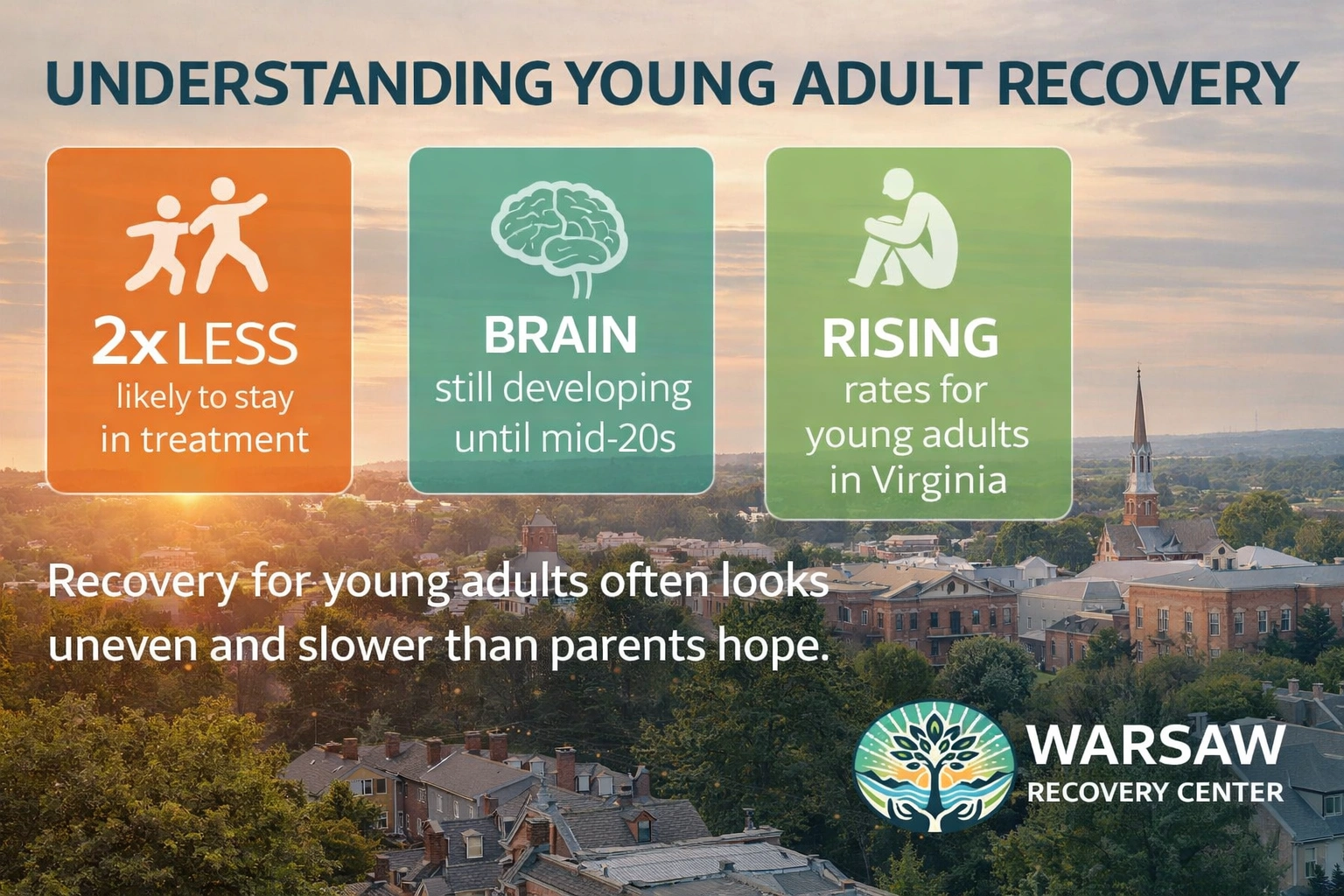 UNDERSTANDING YOUNG ADULT RECOVERY

2x LESS
likely to stay in treatment

BRAIN
still developing until mid-20s

RISING
rates for young adults in Virginia

Recovery for young adults often looks uneven and slower than parents hope.

WARSAW
RECOVERY CENTER